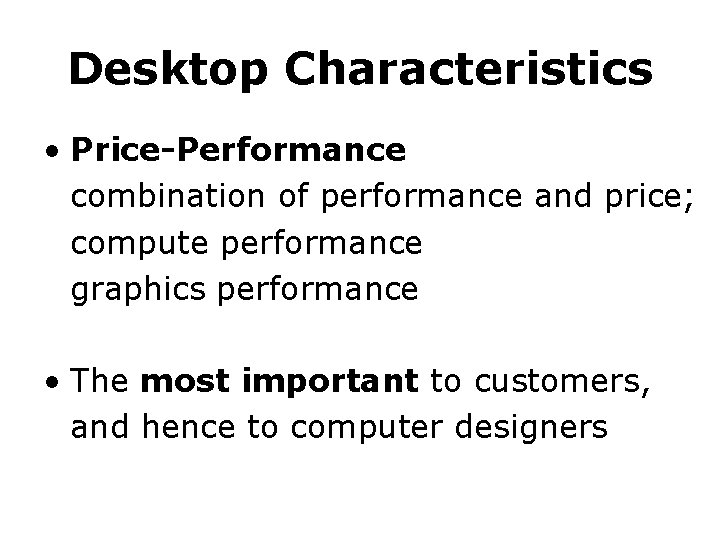 Desktop Characteristics

• Price-Performance
combination of performance and price;
compute performance
graphics performance

• The most important to customers, and hence to computer designers